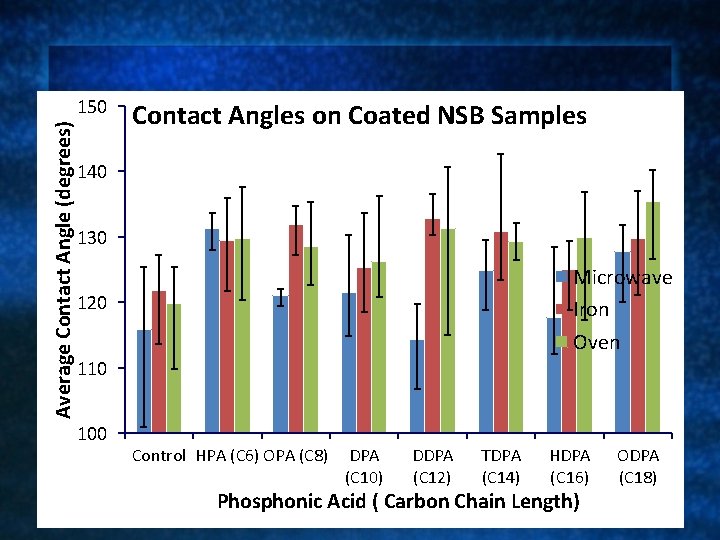 Contact Angles on Coated NSB Samples

Average Contact Angle (degrees)

150
140
130
120
110
100

Microwave
Iron
Oven

Control
HPA (C6)
OPA (C8)
DPA (C10)
DDPA (C12)
TDPA (C14)
HDPA (C16)
ODPA (C18)

Phosphonic Acid ( Carbon Chain Length)